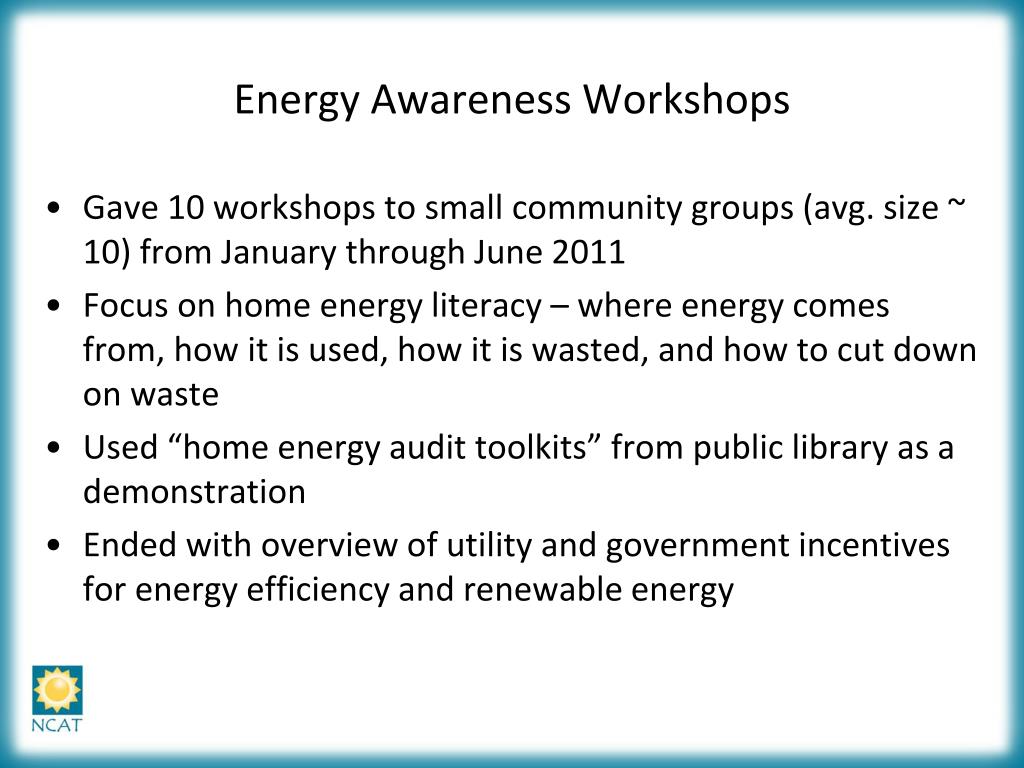 Energy Awareness Workshops

• Gave 10 workshops to small community groups (avg. size ~ 10) from January through June 2011
• Focus on home energy literacy – where energy comes from, how it is used, how it is wasted, and how to cut down on waste
• Used “home energy audit toolkits” from public library as a demonstration
• Ended with overview of utility and government incentives for energy efficiency and renewable energy

NCAT